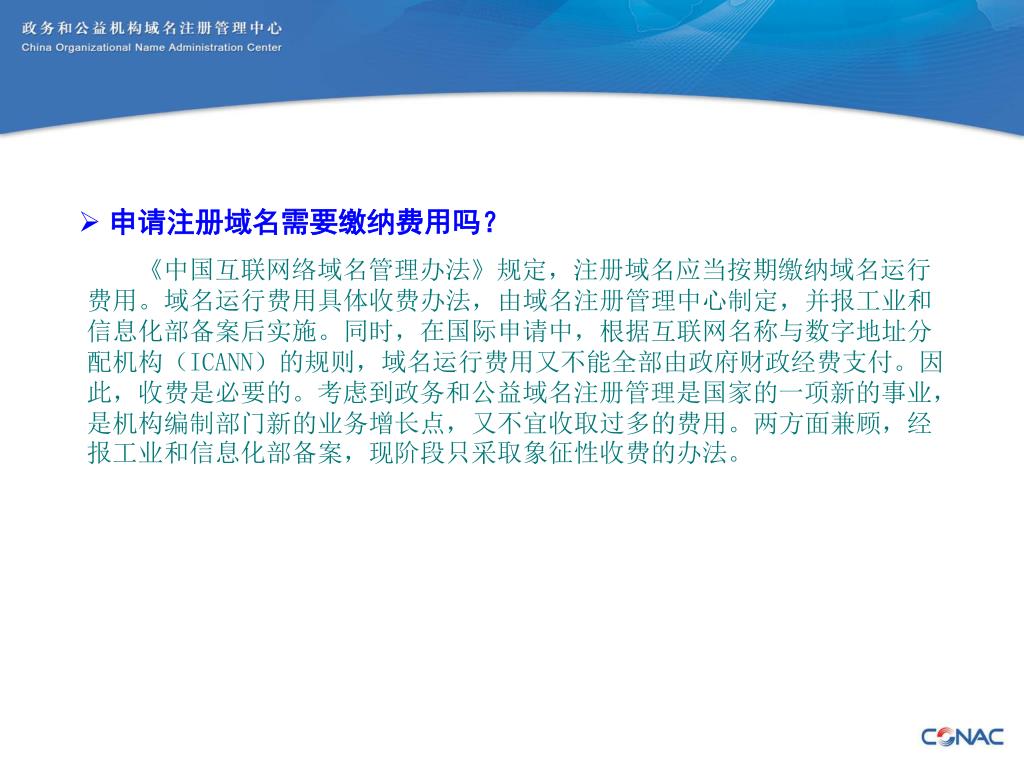 政务和公益机构域名注册管理中心
China Organizational Name Administration Center

➢ 申请注册域名需要缴纳费用吗？

《中国互联网络域名管理办法》规定，注册域名应当按期缴纳域名运行费用。域名运行费用具体收费办法，由域名注册管理中心制定，并报工业和信息化部备案后实施。同时，在国际申请中，根据互联网名称与数字地址分配机构（ICANN）的规则，域名运行费用又不能全部由政府财政经费支付。因此，收费是必要的。考虑到政务和公益域名注册管理是国家的一项新的事业，是机构编制部门新的业务增长点，又不宜收取过多的费用。两方面兼顾，经报工业和信息化部备案，现阶段只采取象征性收费的办法。

CONAC